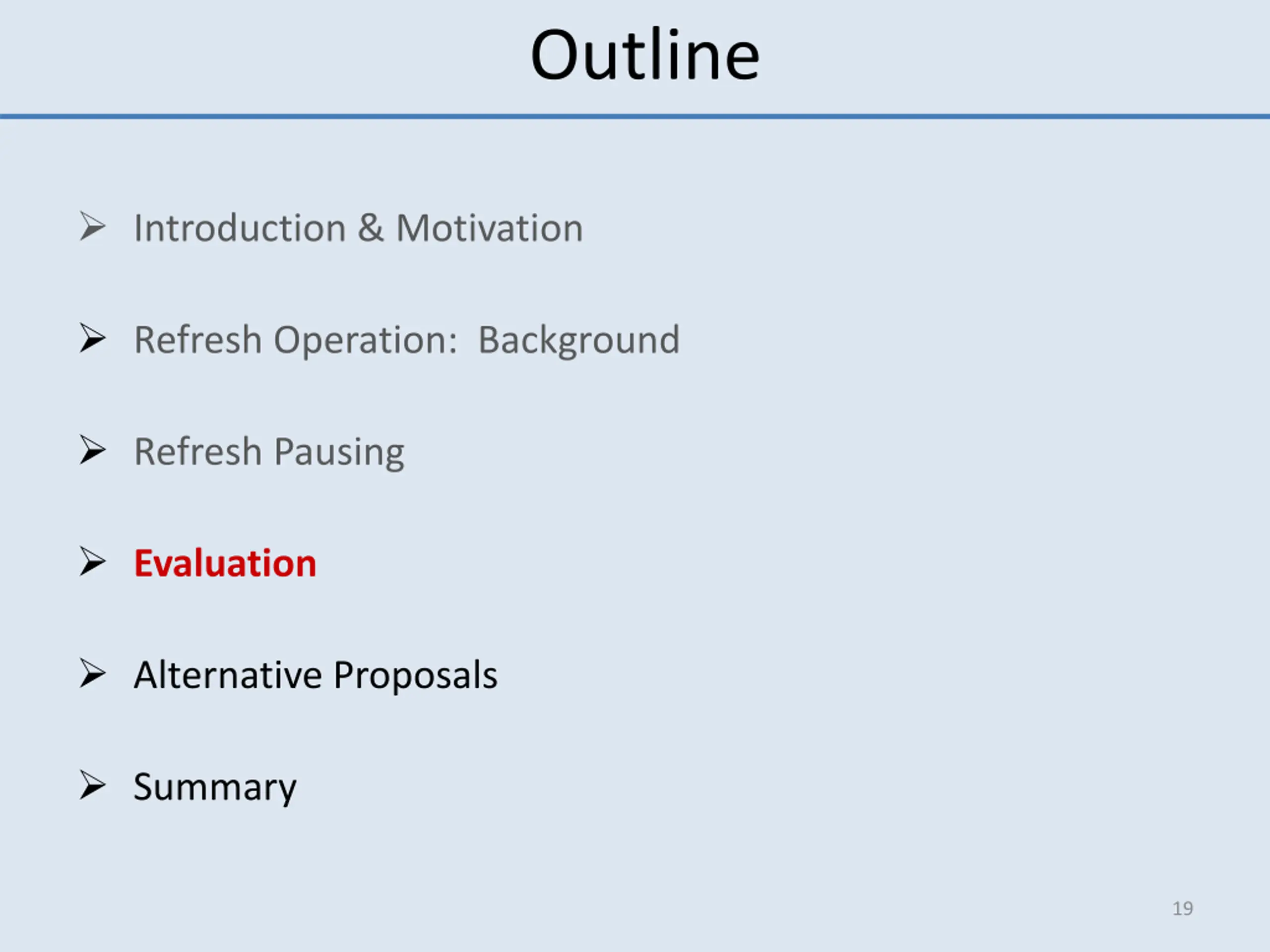 Outline

➢ Introduction & Motivation

➢ Refresh Operation: Background

➢ Refresh Pausing

➢ Evaluation

➢ Alternative Proposals

➢ Summary

19